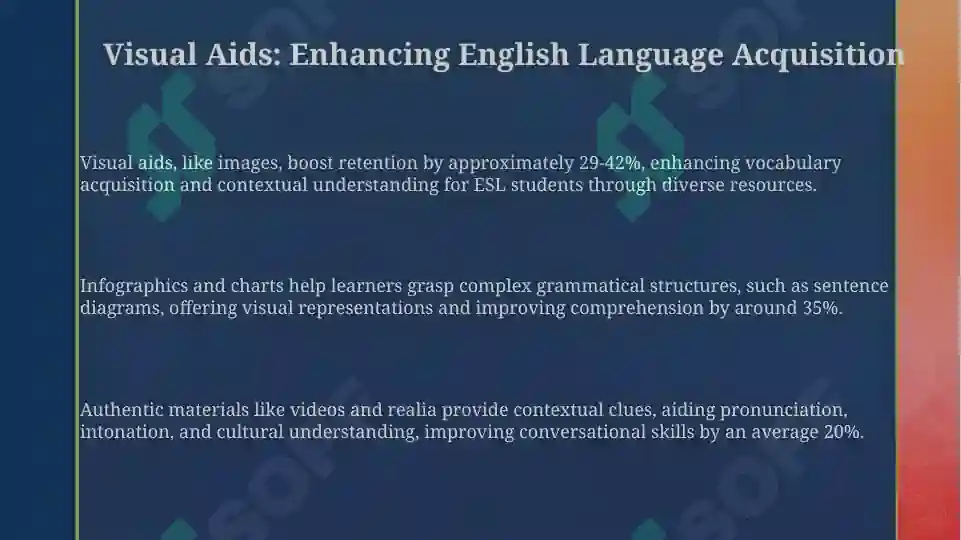 Visual Aids: Enhancing English Language Acquisition

Visual aids, like images, boost retention by approximately 29-42%, enhancing vocabulary acquisition and contextual understanding for ESL students through diverse resources.

Infographics and charts help learners grasp complex grammatical structures, such as sentence diagrams, offering visual representations and improving comprehension by around 35%.

Authentic materials like videos and realia provide contextual clues, aiding pronunciation, intonation, and cultural understanding, improving conversational skills by an average 20%.